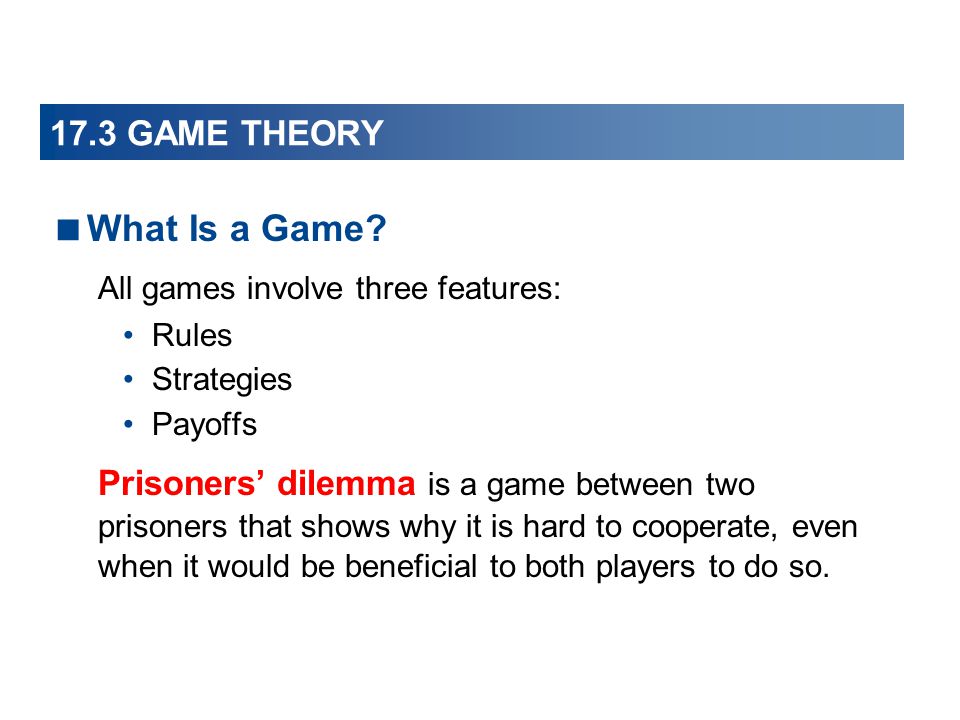 17.3 GAME THEORY

■ What Is a Game?

All games involve three features:

• Rules
• Strategies
• Payoffs

Prisoners' dilemma is a game between two prisoners that shows why it is hard to cooperate, even when it would be beneficial to both players to do so.